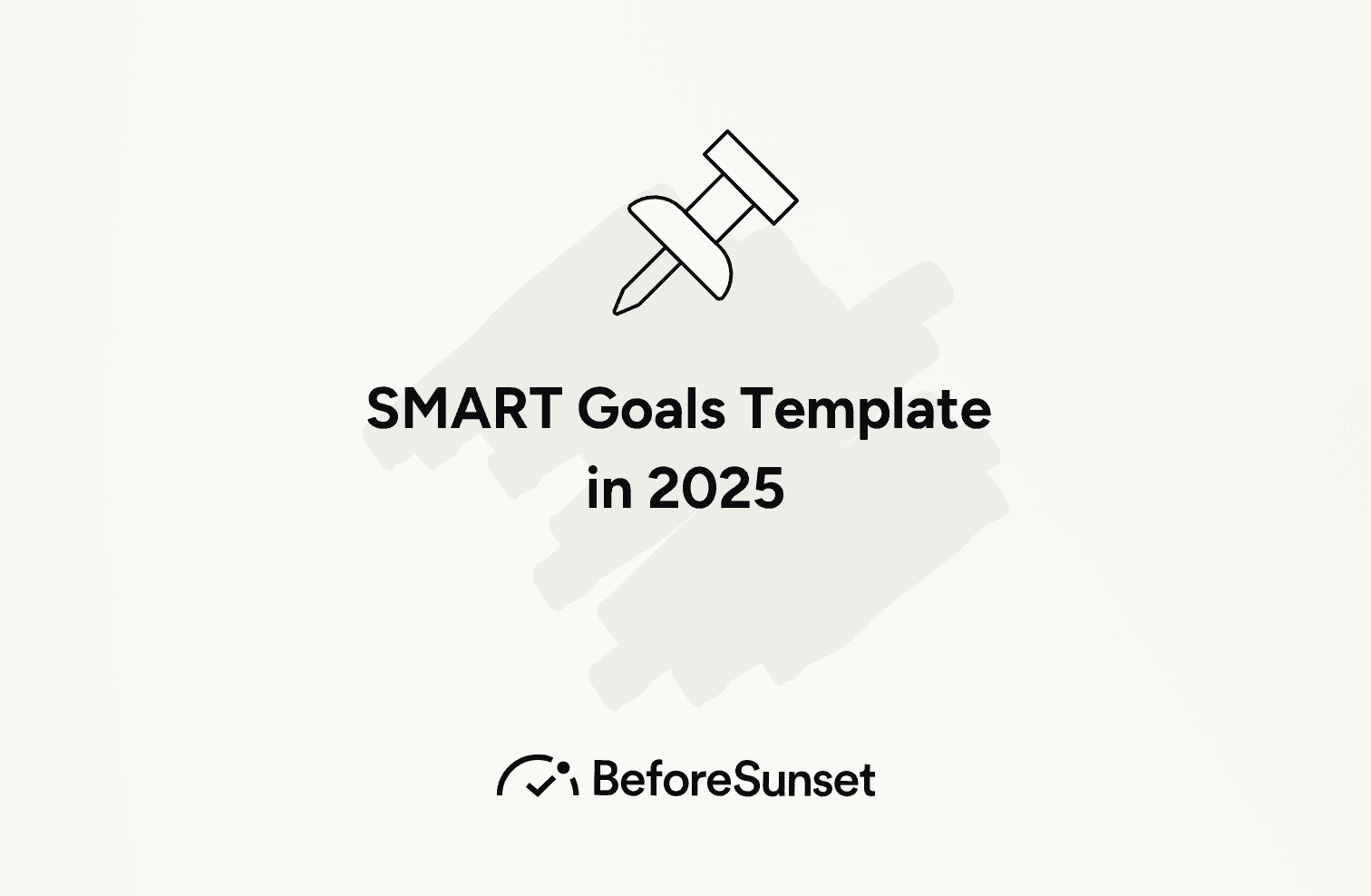 SMART Goals Template in 2025

BeforeSunset